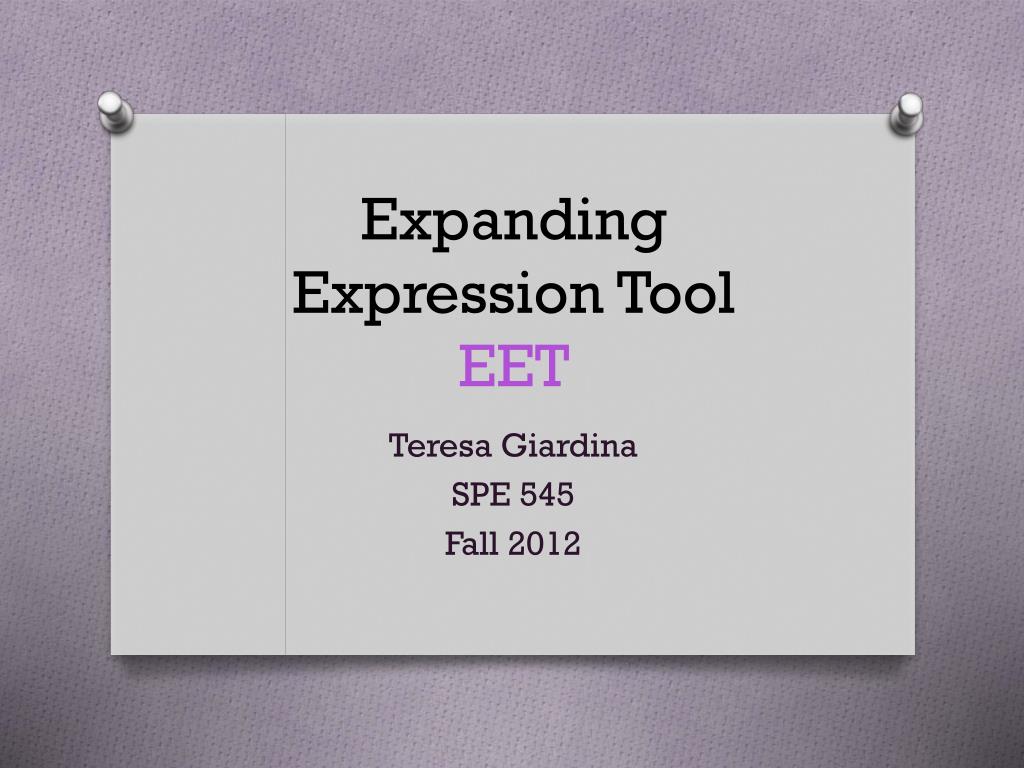 Expanding Expression Tool
EET

Teresa Giardina
SPE 545
Fall 2012